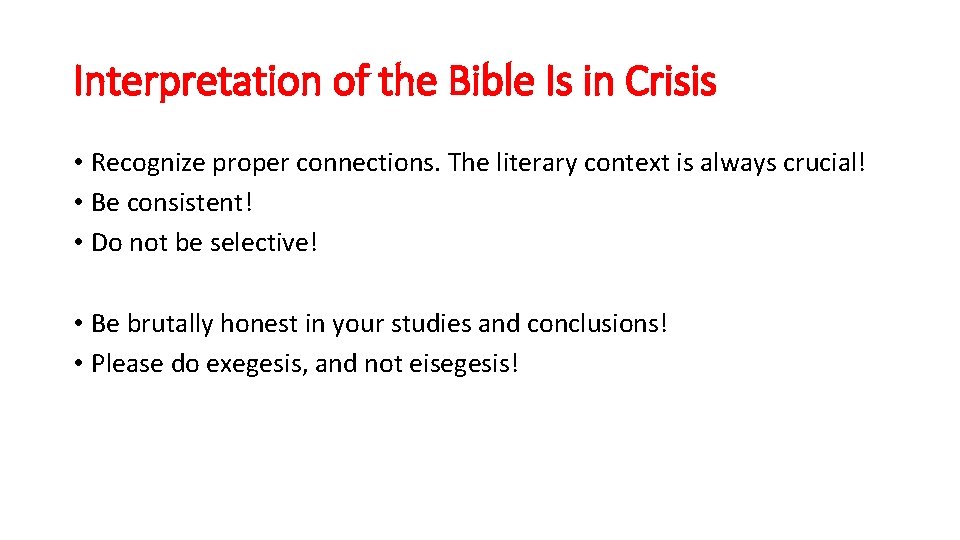 Interpretation of the Bible Is in Crisis

• Recognize proper connections. The literary context is always crucial!
• Be consistent!
• Do not be selective!

• Be brutally honest in your studies and conclusions!
• Please do exegesis, and not eisegesis!